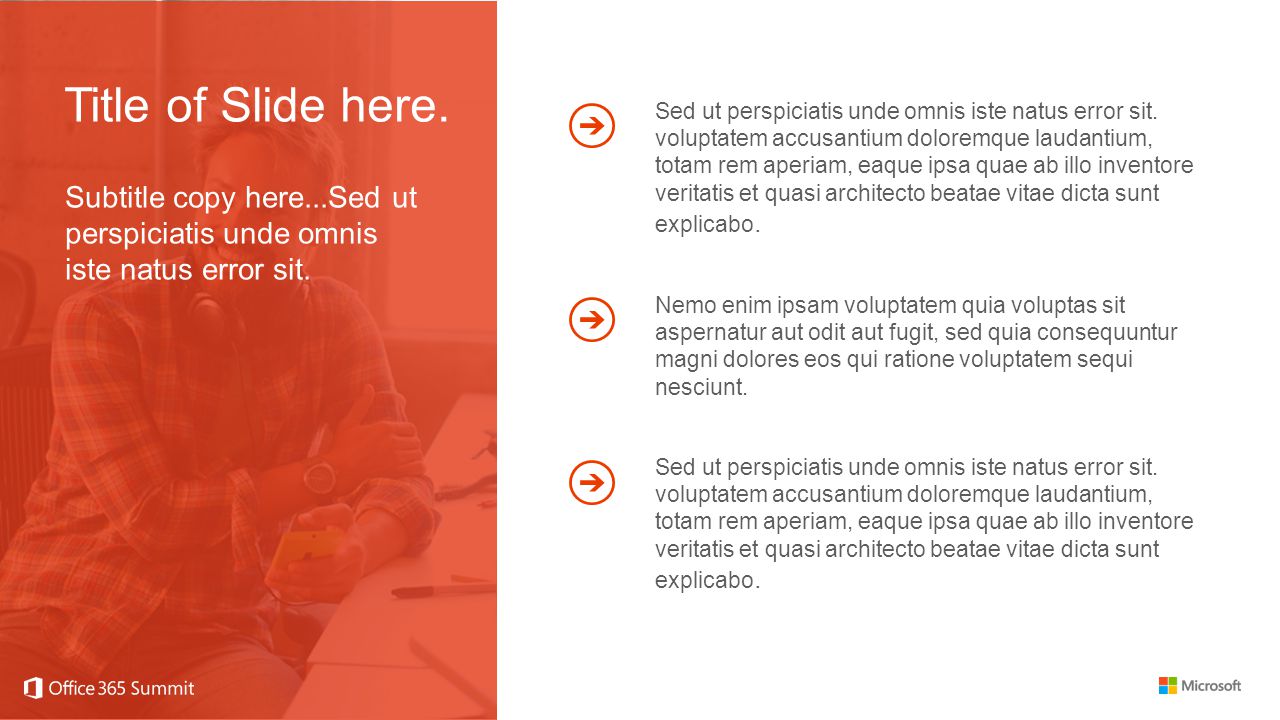 Title of Slide here.

Subtitle copy here...Sed ut perspiciatis unde omnis iste natus error sit.

Sed ut perspiciatis unde omnis iste natus error sit. voluptatem accusantium doloremque laudantium, totam rem aperiam, eaque ipsa quae ab illo inventore veritatis et quasi architecto beatae vitae dicta sunt explicabo.

Nemo enim ipsam voluptatem quia voluptas sit aspernatur aut odit aut fugit, sed quia consequuntur magni dolores eos qui ratione voluptatem sequi nesciunt.

Sed ut perspiciatis unde omnis iste natus error sit. voluptatem accusantium doloremque laudantium, totam rem aperiam, eaque ipsa quae ab illo inventore veritatis et quasi architecto beatae vitae dicta sunt explicabo.

Office 365 Summit

Microsoft